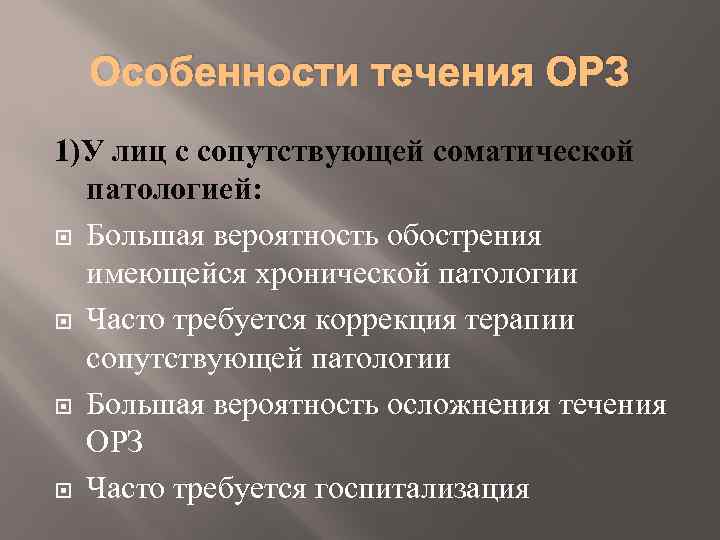 Особенности течения ОРЗ

1)У лиц с сопутствующей соматической патологией:

Большая вероятность обострения имеющейся хронической патологии

Часто требуется коррекция терапии сопутствующей патологии

Большая вероятность осложнения течения ОРЗ

Часто требуется госпитализация